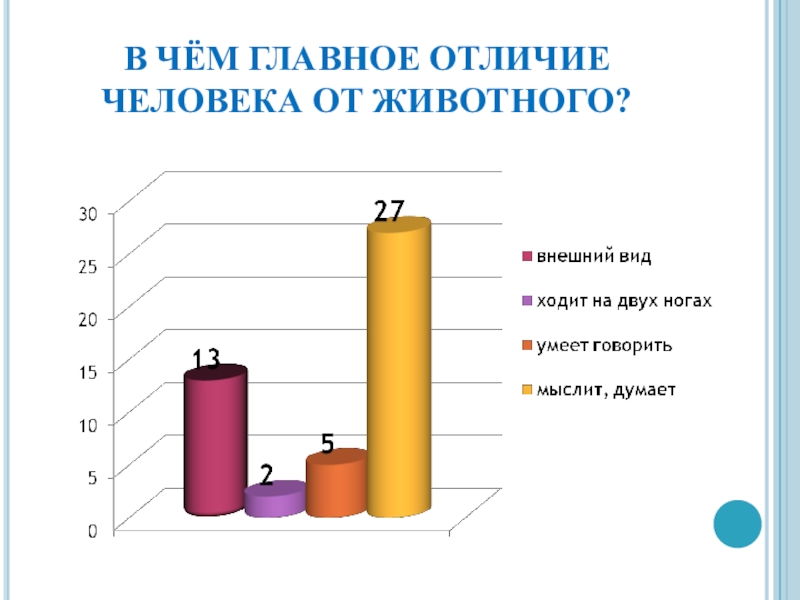 В ЧЁМ ГЛАВНОЕ ОТЛИЧИЕ ЧЕЛОВЕКА ОТ ЖИВОТНОГО?

30
25
20
15
10
5
0

13
2
5
27

внешний вид
ходит на двух ногах
умеет говорить
мыслит, думает